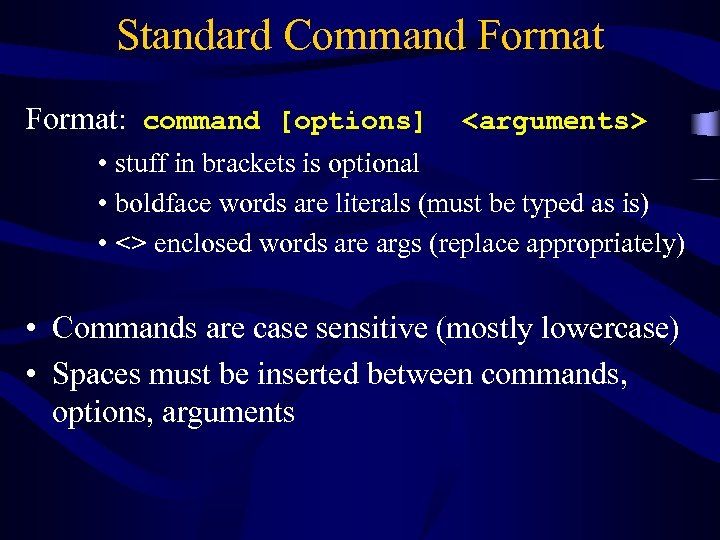 Standard Command Format

Format: command [options] <arguments>

• stuff in brackets is optional
• boldface words are literals (must be typed as is)
• <> enclosed words are args (replace appropriately)

• Commands are case sensitive (mostly lowercase)
• Spaces must be inserted between commands, options, arguments